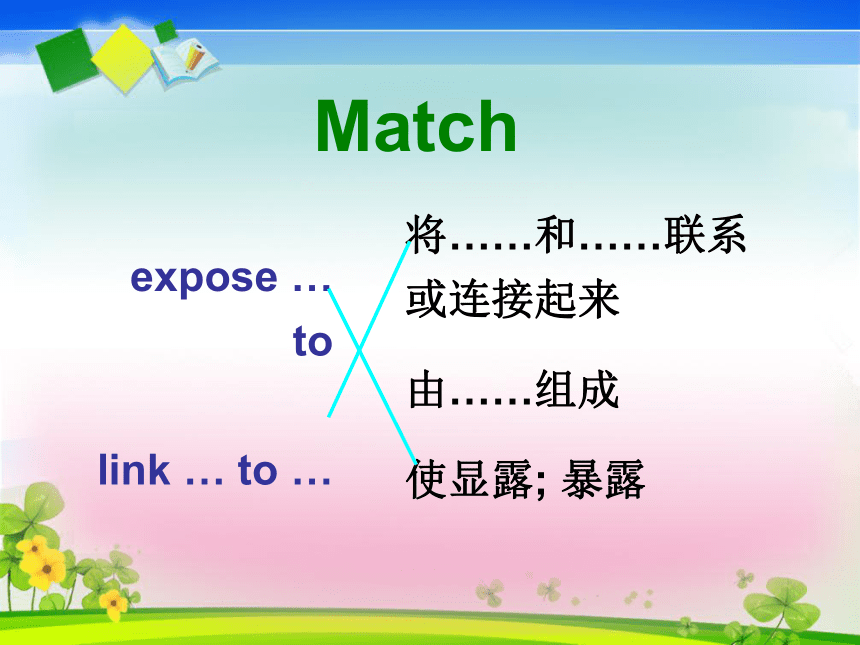 Match

expose … to

link … to …

将……和……联系或连接起来

由……组成

使显露; 暴露